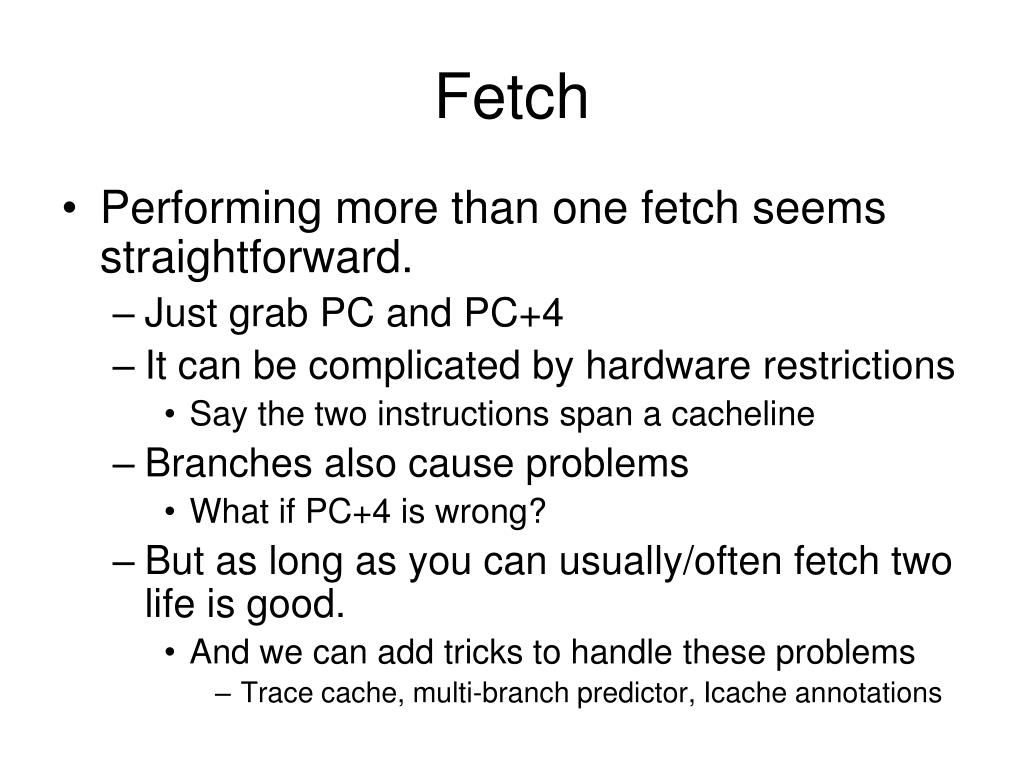 Fetch

• Performing more than one fetch seems straightforward.
  – Just grab PC and PC+4
  – It can be complicated by hardware restrictions
    • Say the two instructions span a cacheline
  – Branches also cause problems
    • What if PC+4 is wrong?
  – But as long as you can usually/often fetch two life is good.
    • And we can add tricks to handle these problems
      – Trace cache, multi-branch predictor, Icache annotations